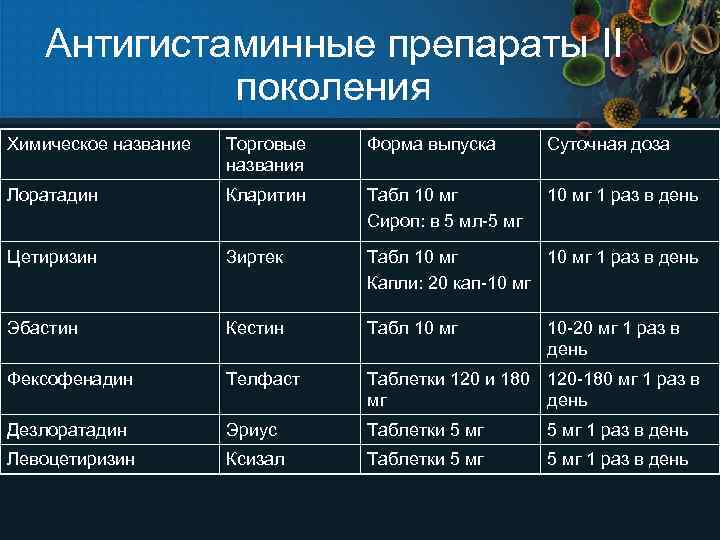 Антигистаминные препараты II поколения

| Химическое название | Торговые названия | Форма выпуска | Суточная доза |
|---|---|---|---|
| Лоратадин | Кларитин | Табл 10 мг Сироп: в 5 мл-5 мг | 10 мг 1 раз в день |
| Цетиризин | Зиртек | Табл 10 мг Капли: 20 кап-10 мг | 10 мг 1 раз в день |
| Эбастин | Кестин | Табл 10 мг | 10-20 мг 1 раз в день |
| Фексофенадин | Телфаст | Таблетки 120 и 180 мг | 120-180 мг 1 раз в день |
| Дезлоратадин | Эриус | Таблетки 5 мг | 5 мг 1 раз в день |
| Левоцетиризин | Ксизал | Таблетки 5 мг | 5 мг 1 раз в день |